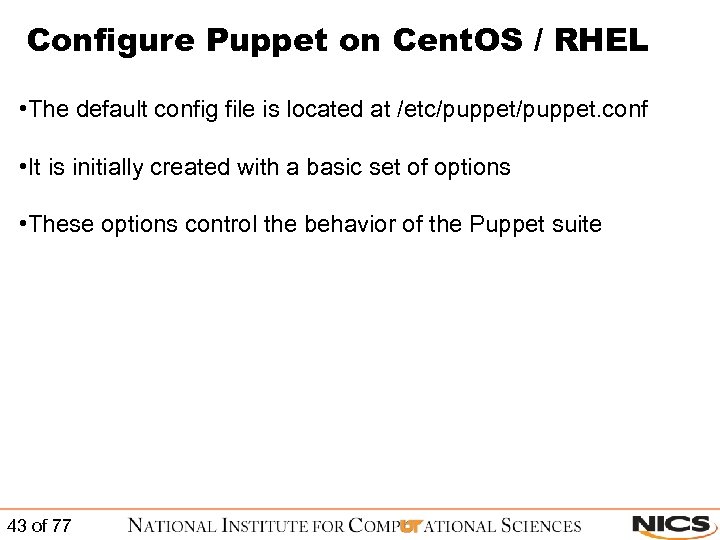 Configure Puppet on CentOS / RHEL

•The default config file is located at /etc/puppet/puppet.conf

•It is initially created with a basic set of options

•These options control the behavior of the Puppet suite

43 of 77

NATIONAL INSTITUTE FOR COMPUTATIONAL SCIENCES

NICS